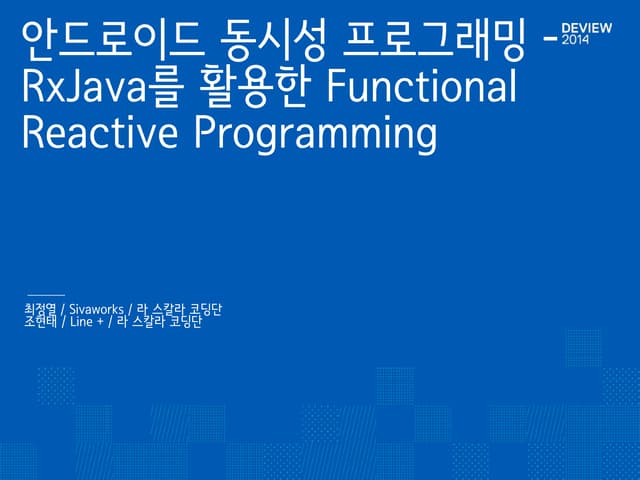 안드로이드 동시성 프로그래밍 - RxJava를 활용한 Functional Reactive Programming

DEVIEW 2014

최정열 / Sivaworks / 라 스칼라 코딩단
조현태 / Line + / 라 스칼라 코딩단